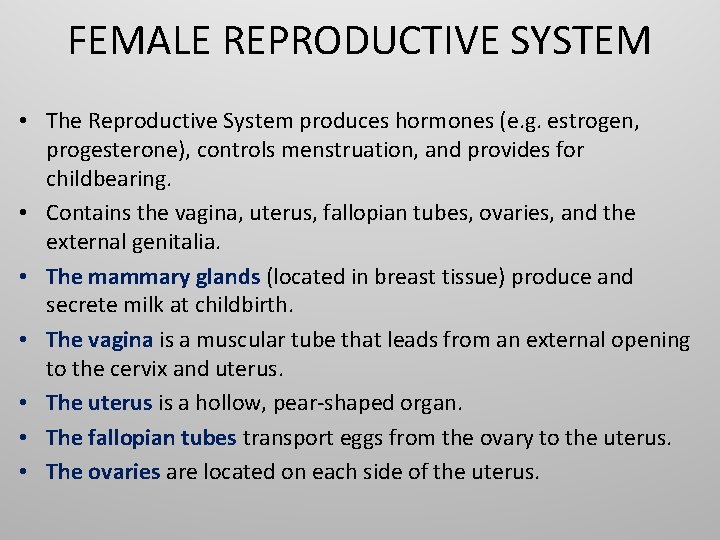 FEMALE REPRODUCTIVE SYSTEM

• The Reproductive System produces hormones (e.g. estrogen, progesterone), controls menstruation, and provides for childbearing.
• Contains the vagina, uterus, fallopian tubes, ovaries, and the external genitalia.
• The mammary glands (located in breast tissue) produce and secrete milk at childbirth.
• The vagina is a muscular tube that leads from an external opening to the cervix and uterus.
• The uterus is a hollow, pear-shaped organ.
• The fallopian tubes transport eggs from the ovary to the uterus.
• The ovaries are located on each side of the uterus.